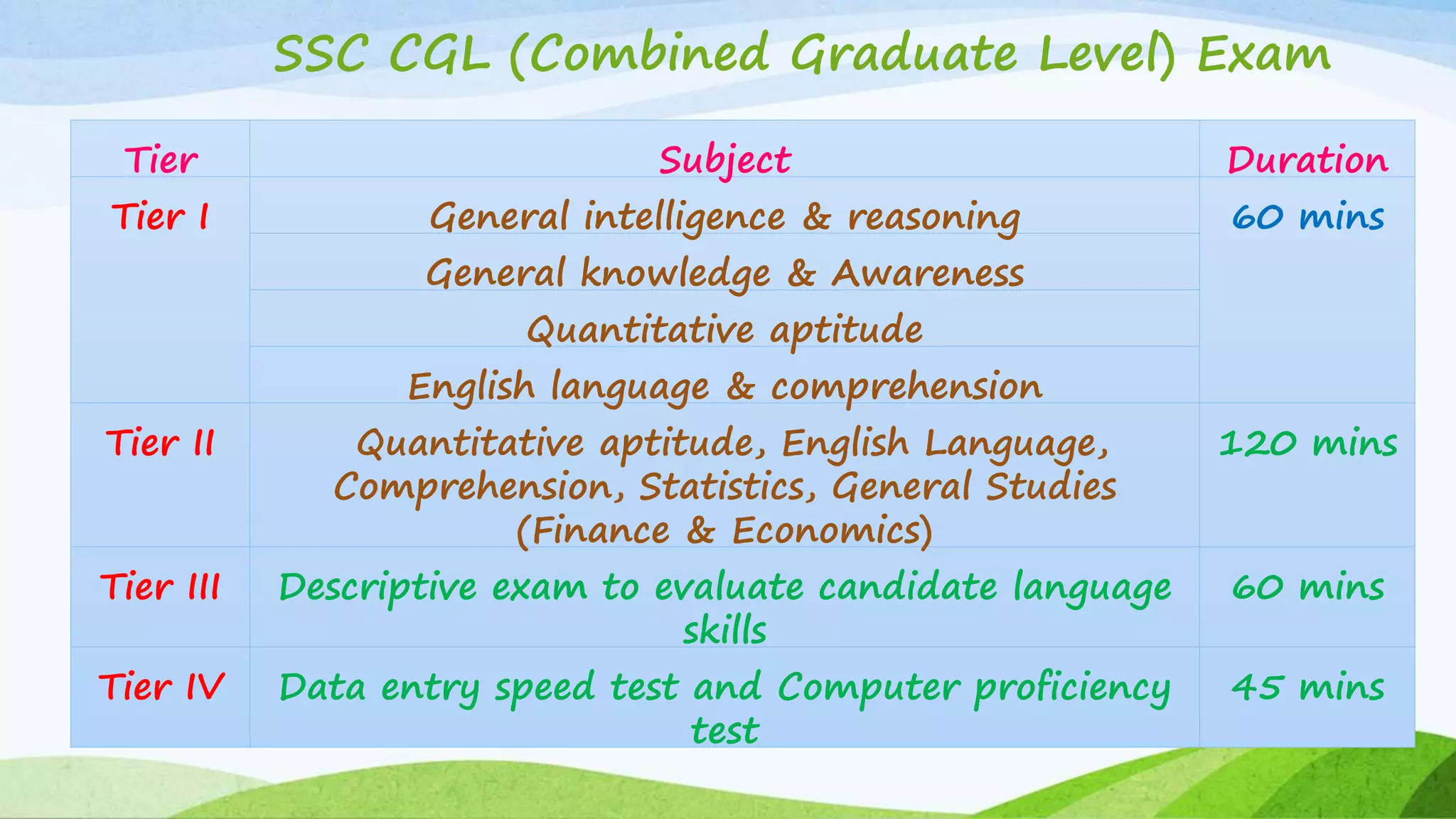 SSC CGL (Combined Graduate Level) Exam

| Tier | Subject | Duration |
|---|---|---|
| Tier I | General intelligence & reasoning | 60 mins |
| | General knowledge & Awareness | |
| | Quantitative aptitude | |
| | English language & comprehension | |
| Tier II | Quantitative aptitude, English Language, Comprehension, Statistics, General Studies (Finance & Economics) | 120 mins |
| Tier III | Descriptive exam to evaluate candidate language skills | 60 mins |
| Tier IV | Data entry speed test and Computer proficiency test | 45 mins |